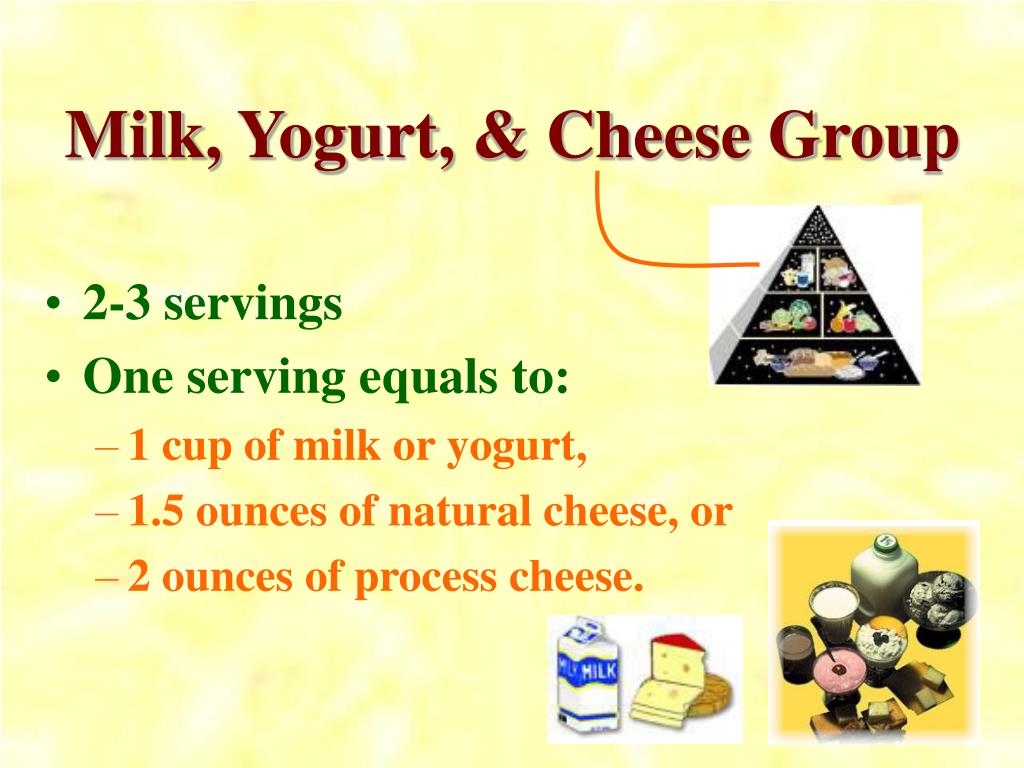 Milk, Yogurt, & Cheese Group

• 2-3 servings
• One serving equals to:
– 1 cup of milk or yogurt,
– 1.5 ounces of natural cheese, or
– 2 ounces of process cheese.

MILK